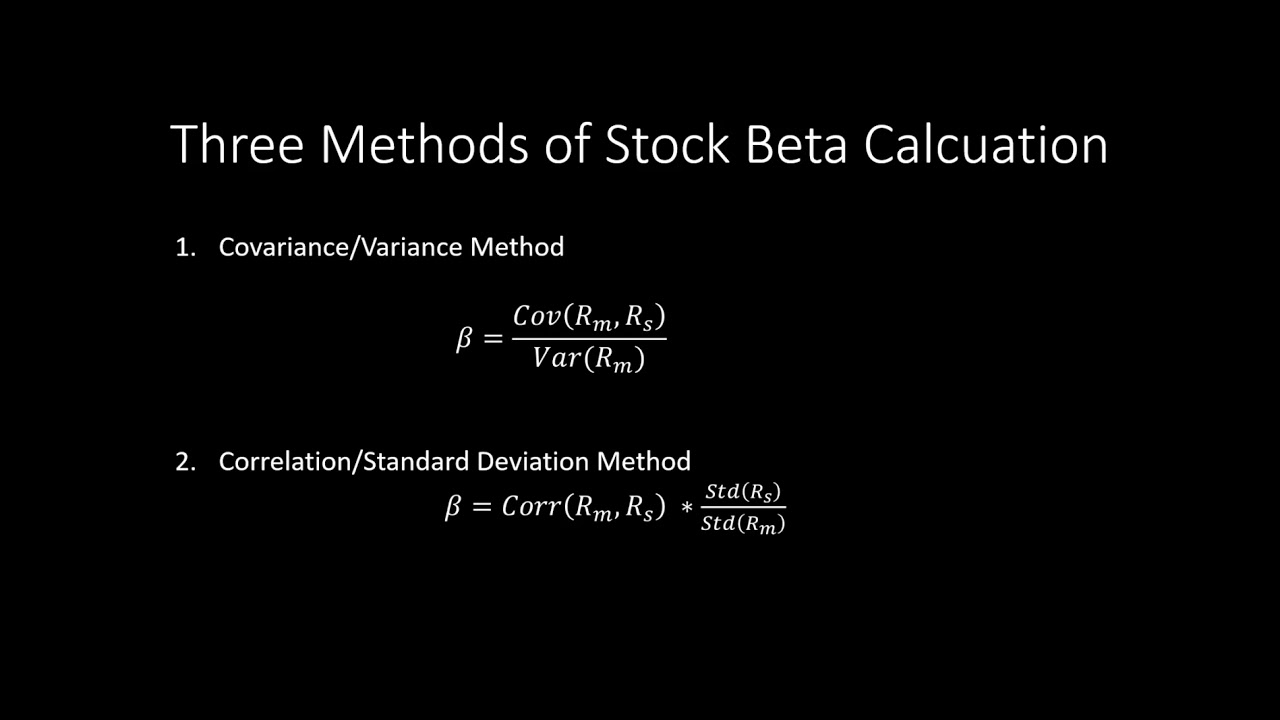 Three Methods of Stock Beta Calcuation

1. Covariance/Variance Method

$\beta = \frac{Cov(R_m, R_s)}{Var(R_m)}$

2. Correlation/Standard Deviation Method

$\beta = Corr(R_m, R_s) * \frac{Std(R_s)}{Std(R_m)}$